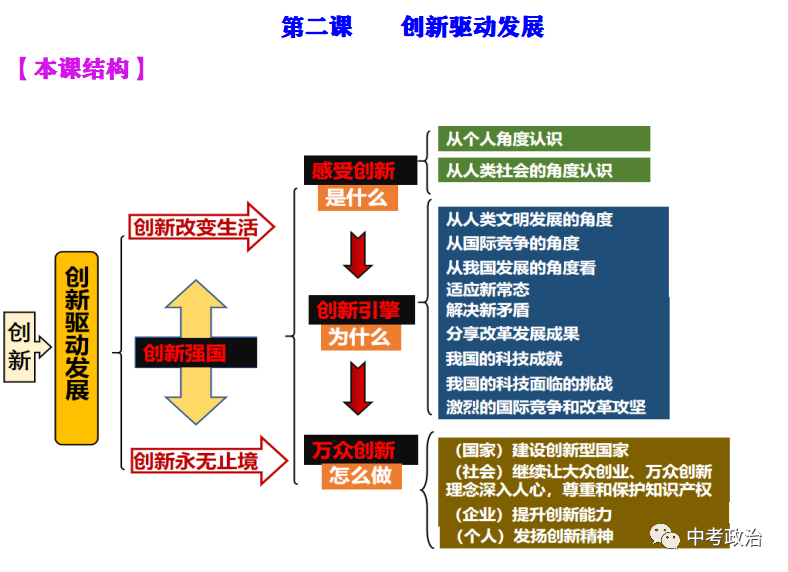 第二课　　创新驱动发展

【本课结构】

创新

创新驱动发展

创新改变生活

创新强国

创新永无止境

感受创新
是什么

创新引擎
为什么

万众创新
怎么做

从个人角度认识

从人类社会的角度认识

从人类文明发展的角度
从国际竞争的角度
从我国发展的角度看
适应新常态
解决新矛盾
分享改革发展成果
我国的科技成就
我国的科技面临的挑战
激烈的国际竞争和改革攻坚

（国家）建设创新型国家
（社会）继续让大众创业、万众创新理念深入人心，尊重和保护知识产权
（企业）提升创新能力
（个人）发扬创新精神

中考政治